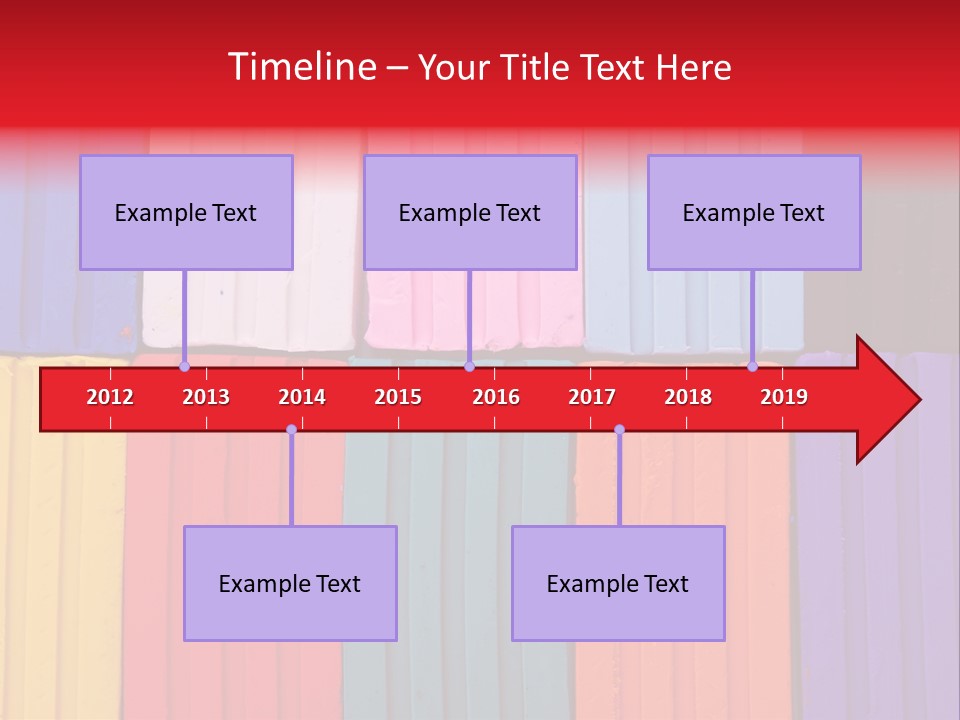 Timeline – Your Title Text Here

Example Text

Example Text

Example Text

2012 2013 2014 2015 2016 2017 2018 2019

Example Text

Example Text